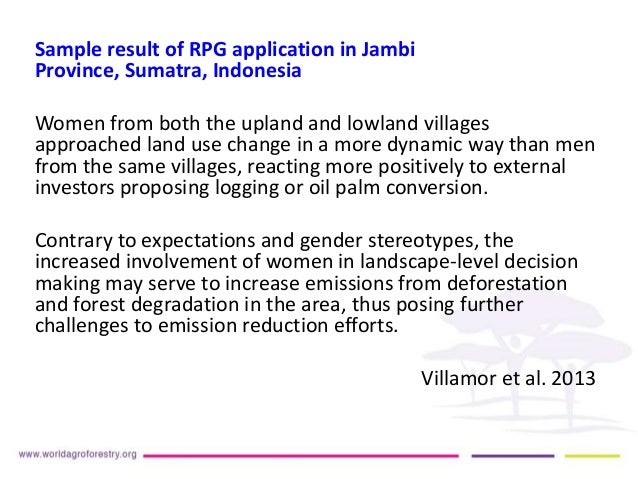 Sample result of RPG application in Jambi Province, Sumatra, Indonesia

Women from both the upland and lowland villages approached land use change in a more dynamic way than men from the same villages, reacting more positively to external investors proposing logging or oil palm conversion.

Contrary to expectations and gender stereotypes, the increased involvement of women in landscape-level decision making may serve to increase emissions from deforestation and forest degradation in the area, thus posing further challenges to emission reduction efforts.

Villamor et al. 2013

www.worldagroforestry.org